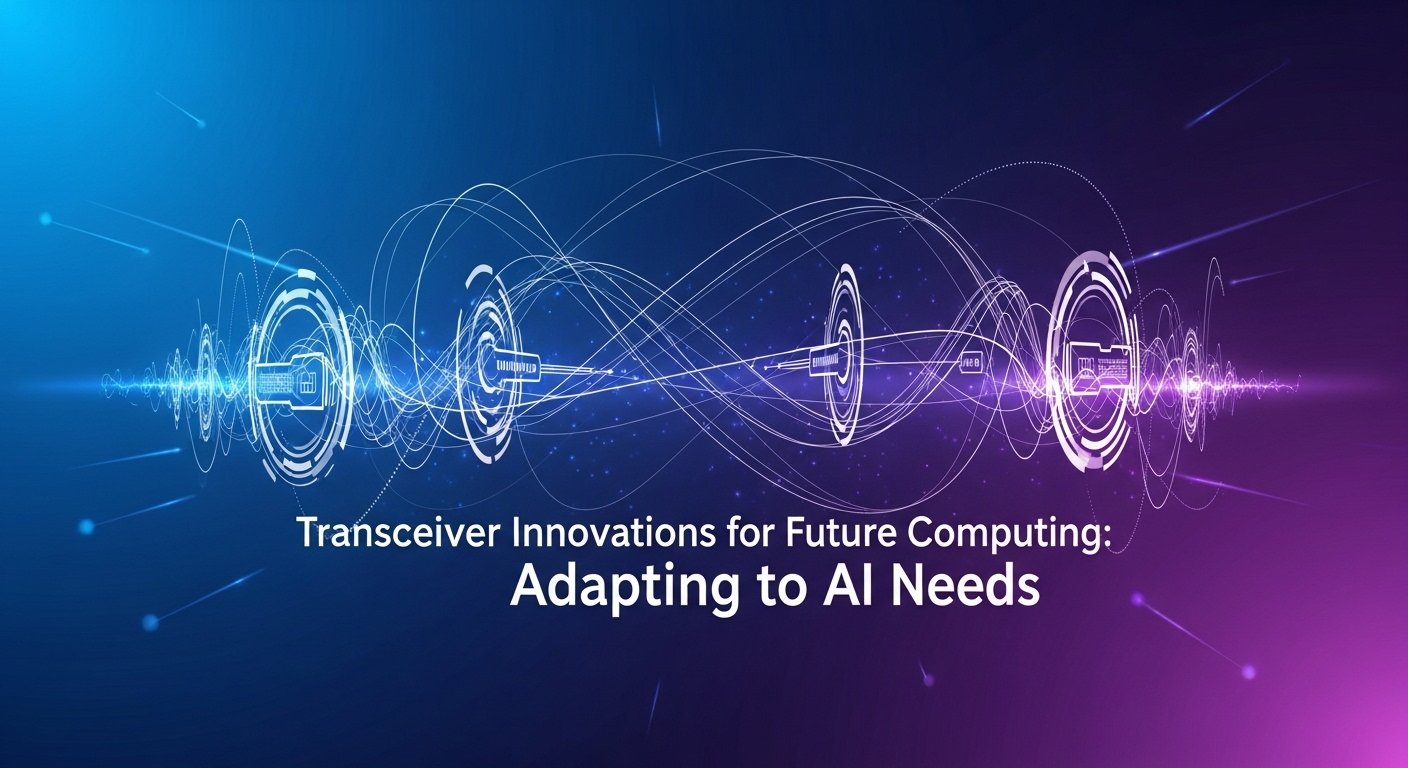 Transceiver Innovations for Future Computing:
Adapting to AI Needs